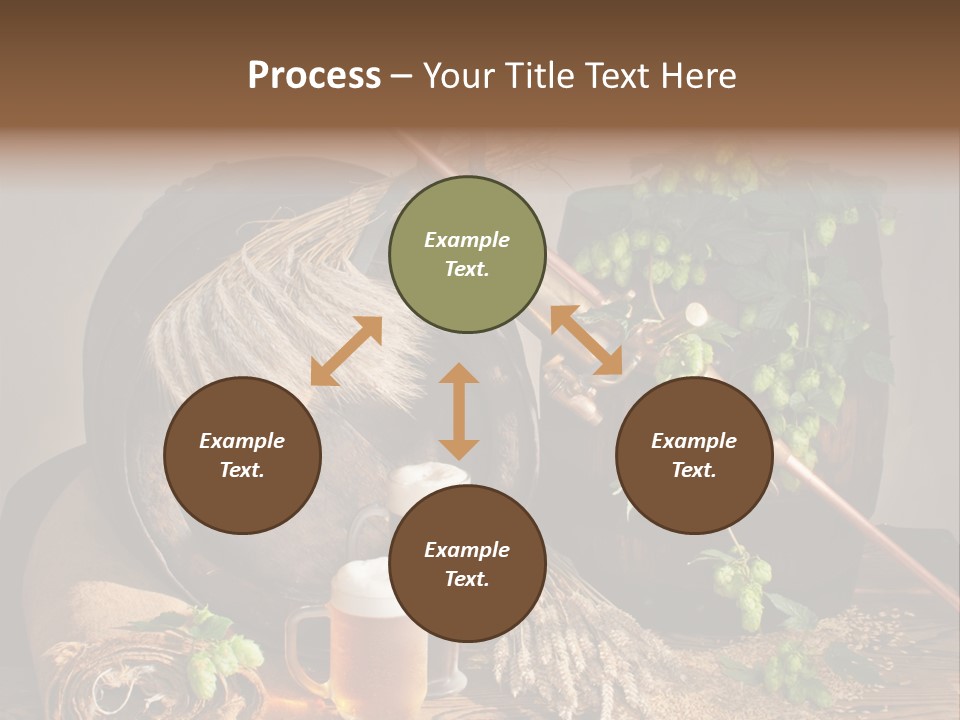 Process – Your Title Text Here

Example Text.

Example Text.

Example Text.

Example Text.